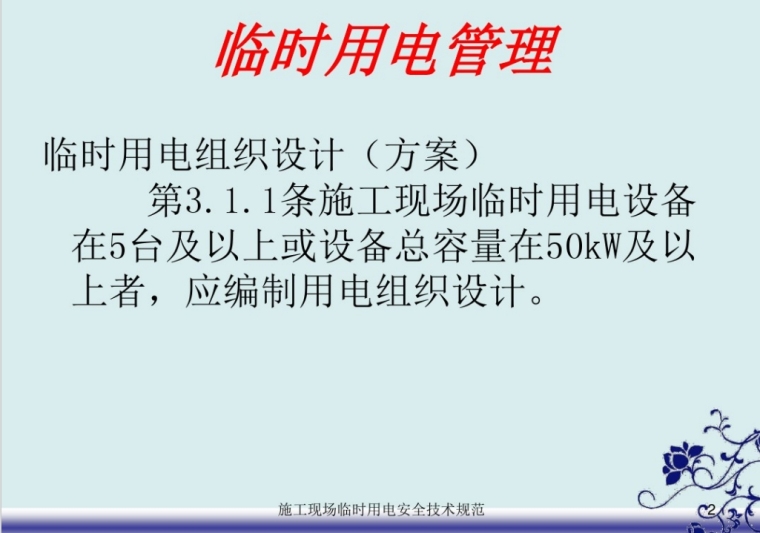 临时用电管理

临时用电组织设计（方案）

第3.1.1条施工现场临时用电设备在5台及以上或设备总容量在50kW及以上者，应编制用电组织设计。

施工现场临时用电安全技术规范

2